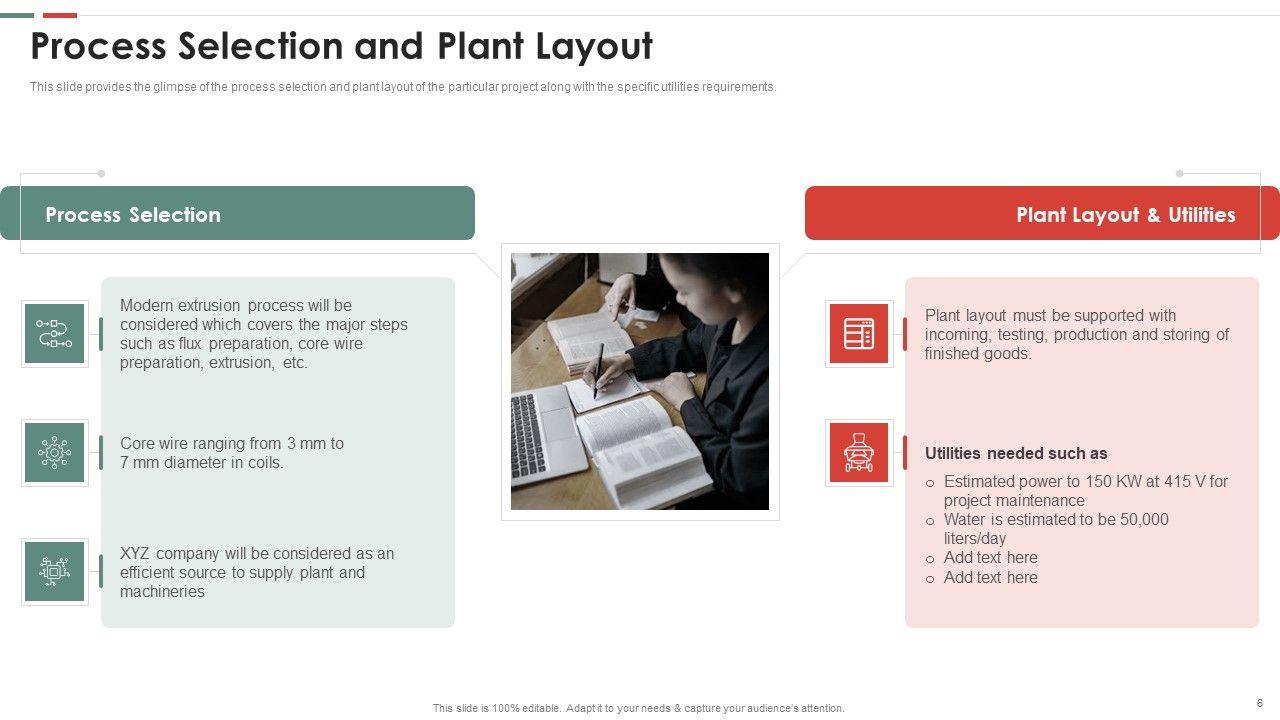 Process Selection and Plant Layout

This slide provides the glimpse of the process selection and plant layout of the particular project along with the specific utilities requirements.

Process Selection

Modern extrusion process will be considered which covers the major steps such as flux preparation, core wire preparation, extrusion, etc.

Core wire ranging from 3 mm to 7 mm diameter in coils.

XYZ company will be considered as an efficient source to supply plant and machineries

Plant Layout & Utilities

Plant layout must be supported with incoming, testing, production and storing of finished goods.

Utilities needed such as

o Estimated power to 150 KW at 415 V for project maintenance
o Water is estimated to be 50,000 liters/day
o Add text here
o Add text here

This slide is 100% editable. Adapt it to your needs & capture your audience's attention.

6